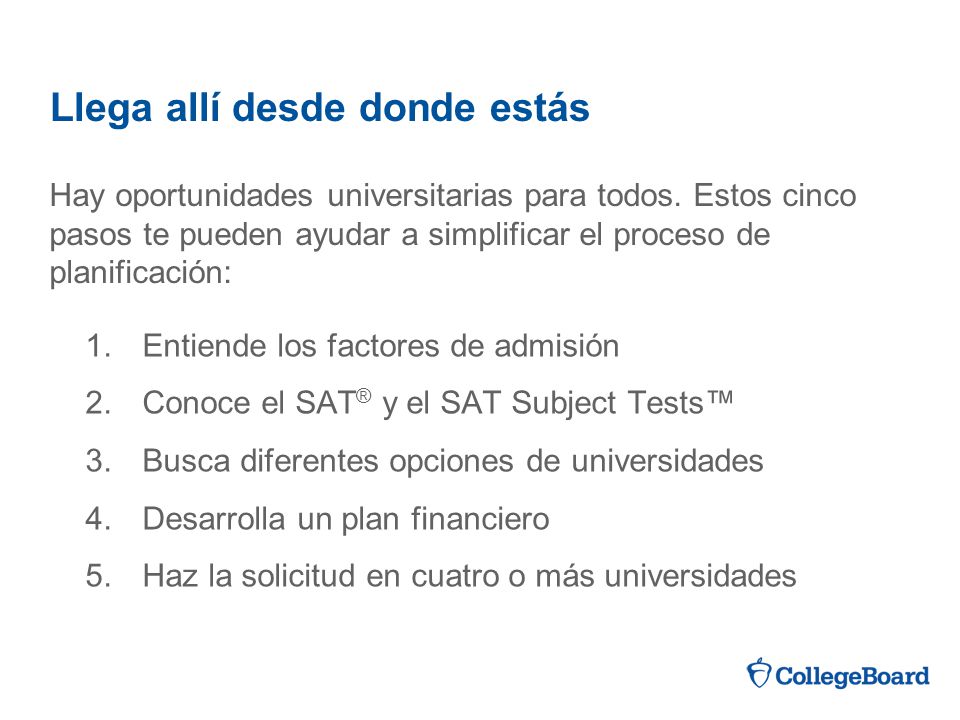 Llega allí desde donde estás

Hay oportunidades universitarias para todos. Estos cinco pasos te pueden ayudar a simplificar el proceso de planificación:

1. Entiende los factores de admisión
2. Conoce el SAT® y el SAT Subject Tests™
3. Busca diferentes opciones de universidades
4. Desarrolla un plan financiero
5. Haz la solicitud en cuatro o más universidades

CollegeBoard